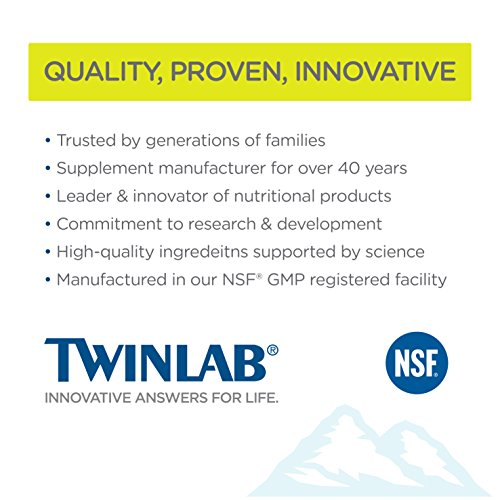 QUALITY, PROVEN, INNOVATIVE

• Trusted by generations of families
• Supplement manufacturer for over 40 years
• Leader & innovator of nutritional products
• Commitment to research & development
• High-quality ingredeitns supported by science
• Manufactured in our NSF® GMP registered facility

TWINLAB®
INNOVATIVE ANSWERS FOR LIFE.

NSF®